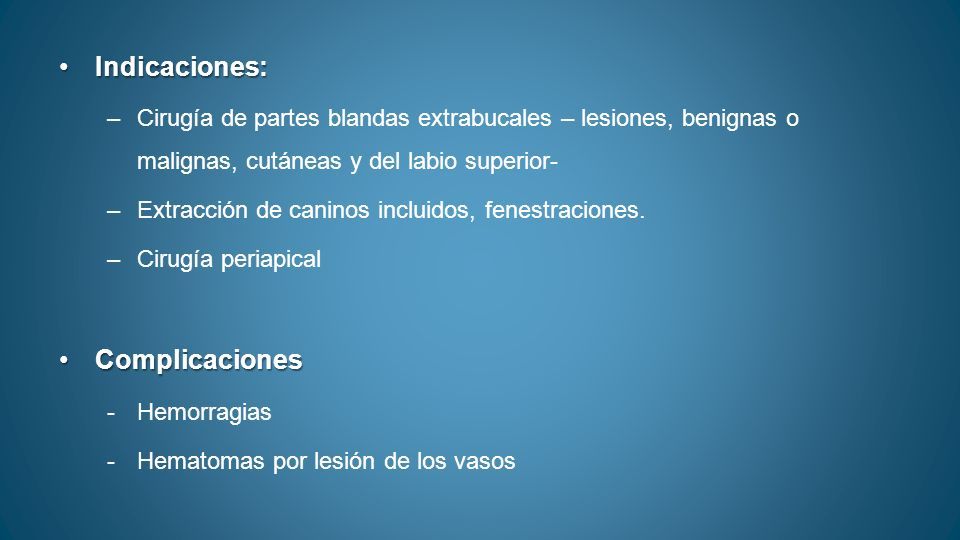 • Indicaciones:

– Cirugía de partes blandas extrabucales – lesiones, benignas o malignas, cutáneas y del labio superior-

– Extracción de caninos incluidos, fenestraciones.

– Cirugía periapical

• Complicaciones

- Hemorragias

- Hematomas por lesión de los vasos